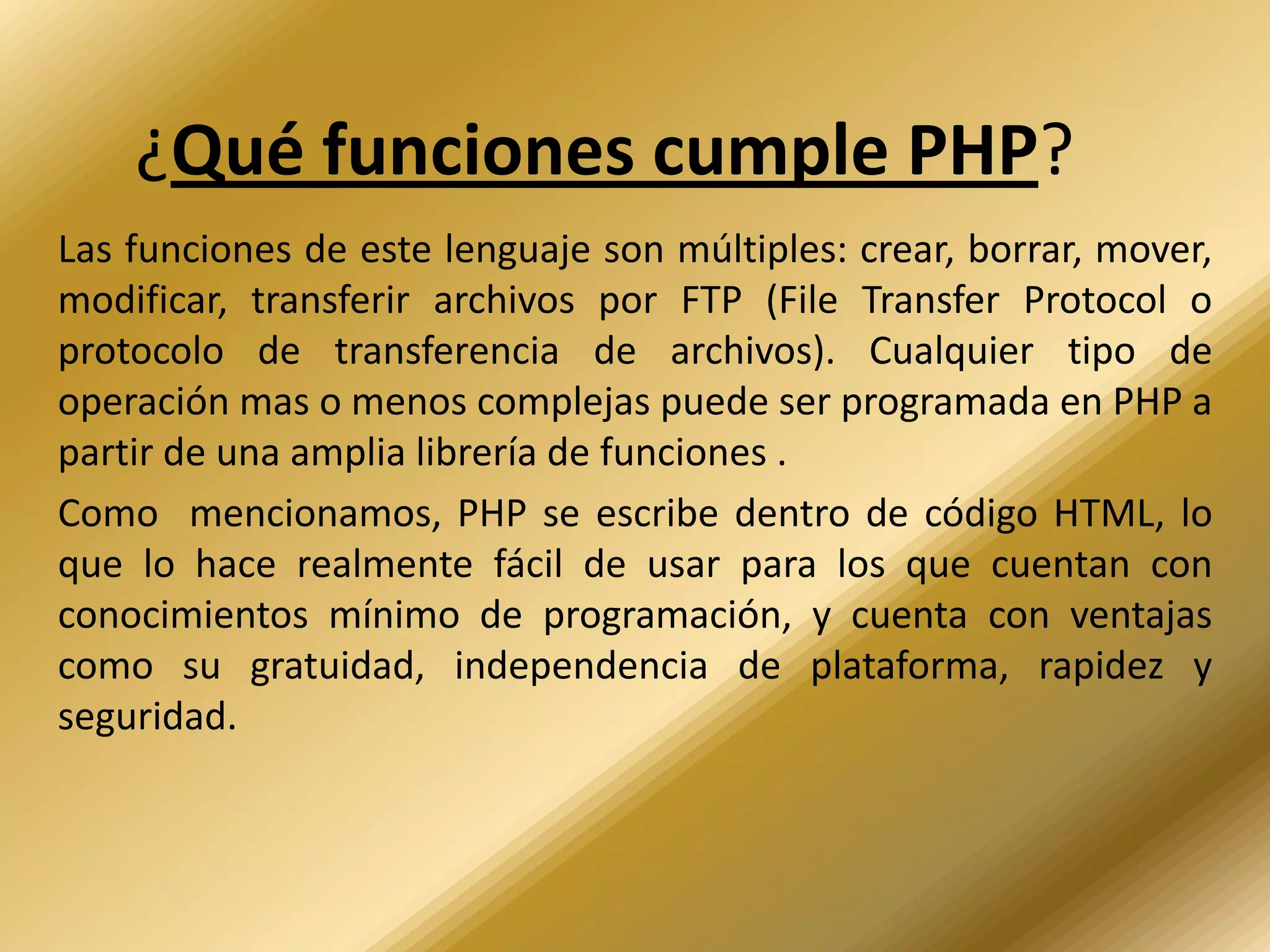 ¿Qué funciones cumple PHP?

Las funciones de este lenguaje son múltiples: crear, borrar, mover, modificar, transferir archivos por FTP (File Transfer Protocol o protocolo de transferencia de archivos). Cualquier tipo de operación mas o menos complejas puede ser programada en PHP a partir de una amplia librería de funciones .

Como mencionamos, PHP se escribe dentro de código HTML, lo que lo hace realmente fácil de usar para los que cuentan con conocimientos mínimo de programación, y cuenta con ventajas como su gratuidad, independencia de plataforma, rapidez y seguridad.